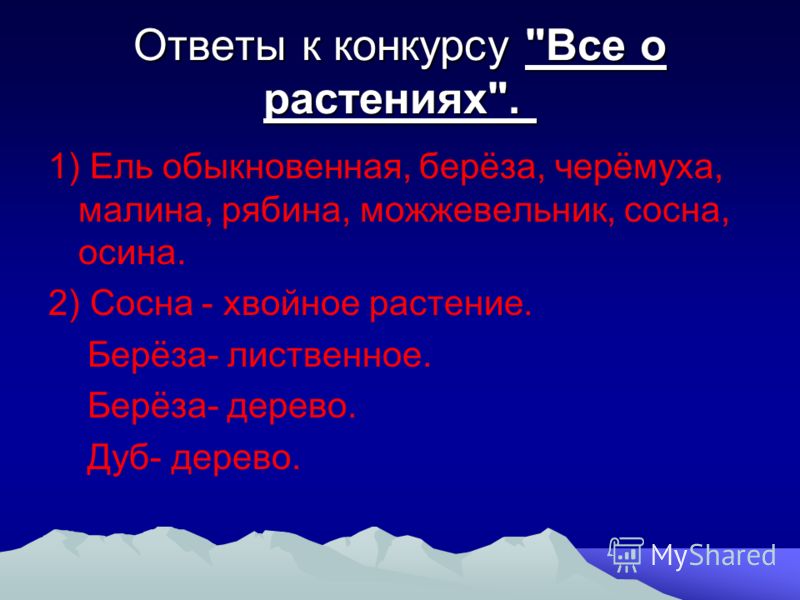 Ответы к конкурсу "Все о растениях".

1) Ель обыкновенная, берёза, черёмуха, малина, рябина, можжевельник, сосна, осина.

2) Сосна - хвойное растение.

Берёза- лиственное.

Берёза- дерево.

Дуб- дерево.

MyShared